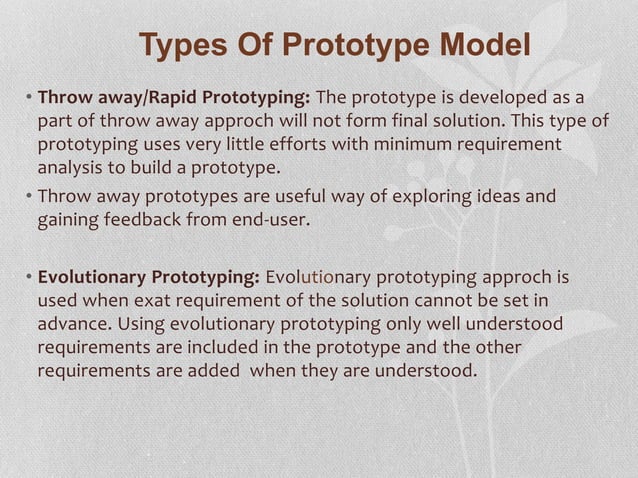 Types Of Prototype Model

• Throw away/Rapid Prototyping: The prototype is developed as a part of throw away approch will not form final solution. This type of prototyping uses very little efforts with minimum requirement analysis to build a prototype.

• Throw away prototypes are useful way of exploring ideas and gaining feedback from end-user.

• Evolutionary Prototyping: Evolutionary prototyping approch is used when exat requirement of the solution cannot be set in advance. Using evolutionary prototyping only well understood requirements are included in the prototype and the other requirements are added when they are understood.